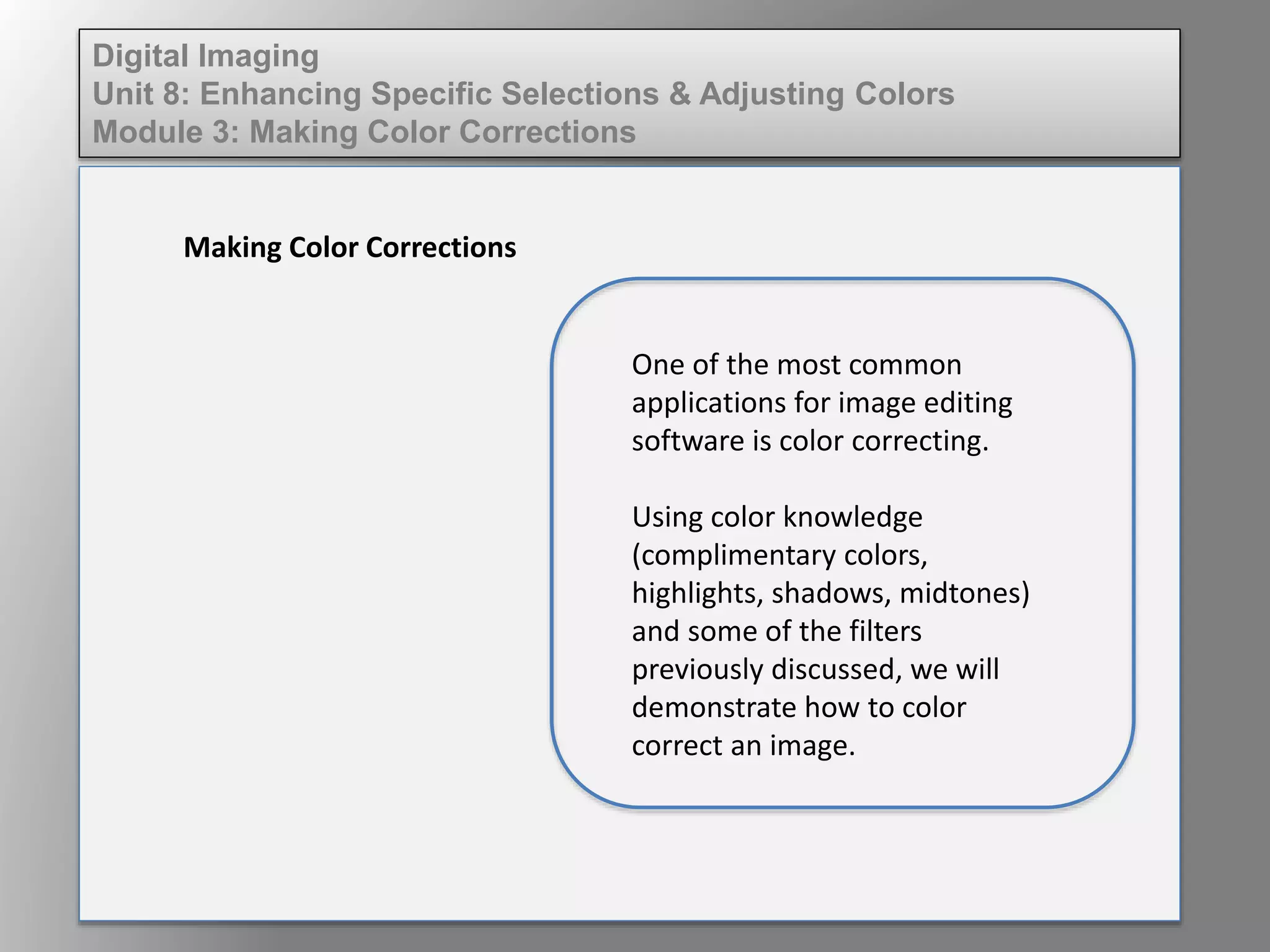 Digital Imaging
Unit 8: Enhancing Specific Selections & Adjusting Colors
Module 3: Making Color Corrections

Making Color Corrections

One of the most common applications for image editing software is color correcting.

Using color knowledge (complimentary colors, highlights, shadows, midtones) and some of the filters previously discussed, we will demonstrate how to color correct an image.